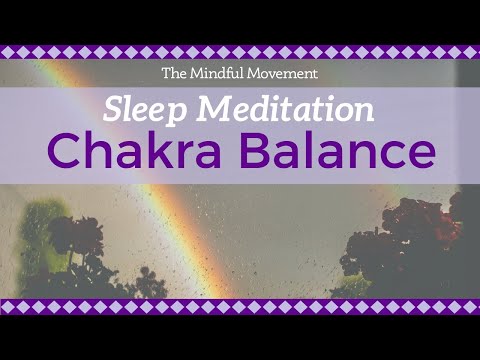 The Mindful Movement

Sleep Meditation

Chakra Balance